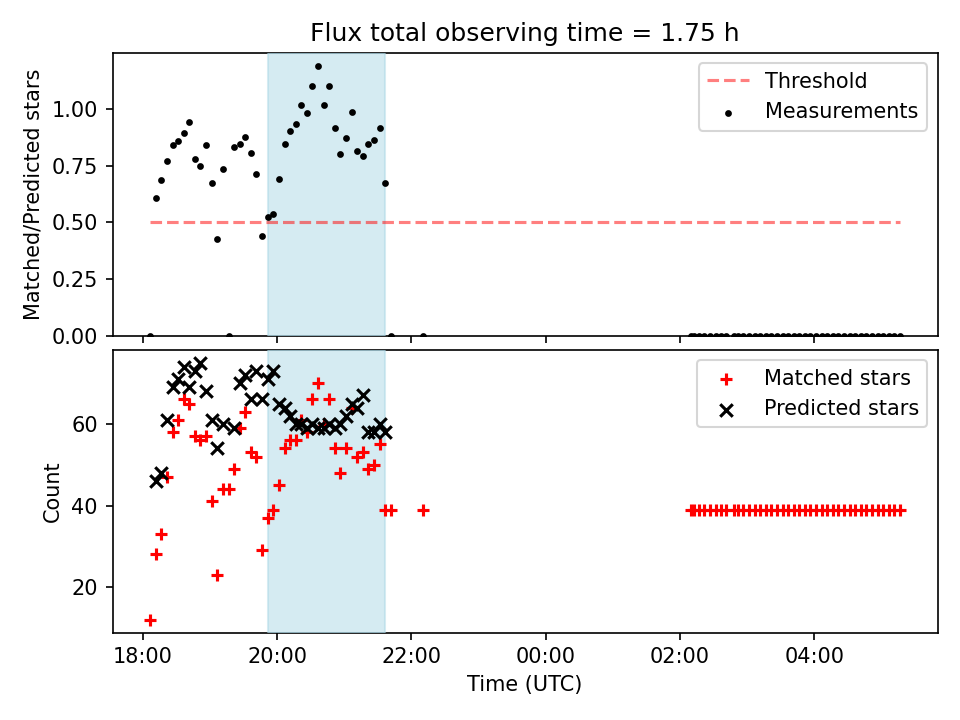 Flux total observing time = 1.75 h

Matched/Predicted stars

1.00
0.75
0.50
0.25
0.00

Threshold
Measurements

Count

60
40
20

Matched stars
Predicted stars

18:00
20:00
22:00
00:00
02:00
04:00

Time (UTC)